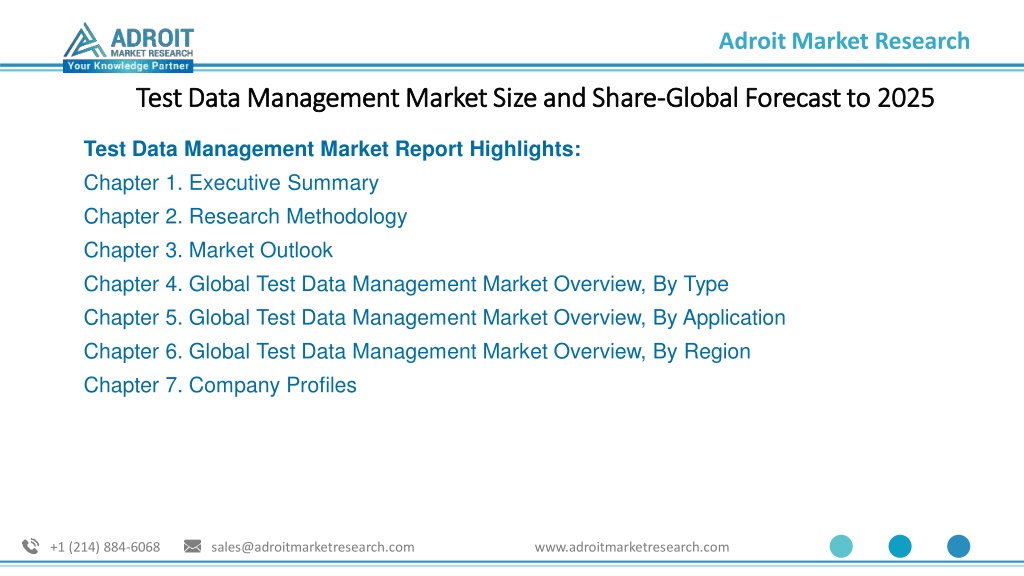 ADROIT
MARKET RESEARCH
Your Knowledge Partner

Adroit Market Research

Test Data Management Market Size and Share-Global Forecast to 2025

Test Data Management Market Report Highlights:
Chapter 1. Executive Summary
Chapter 2. Research Methodology
Chapter 3. Market Outlook
Chapter 4. Global Test Data Management Market Overview, By Type
Chapter 5. Global Test Data Management Market Overview, By Application
Chapter 6. Global Test Data Management Market Overview, By Region
Chapter 7. Company Profiles

+1 (214) 884-6068 sales@adroitmarketresearch.com www.adroitmarketresearch.com